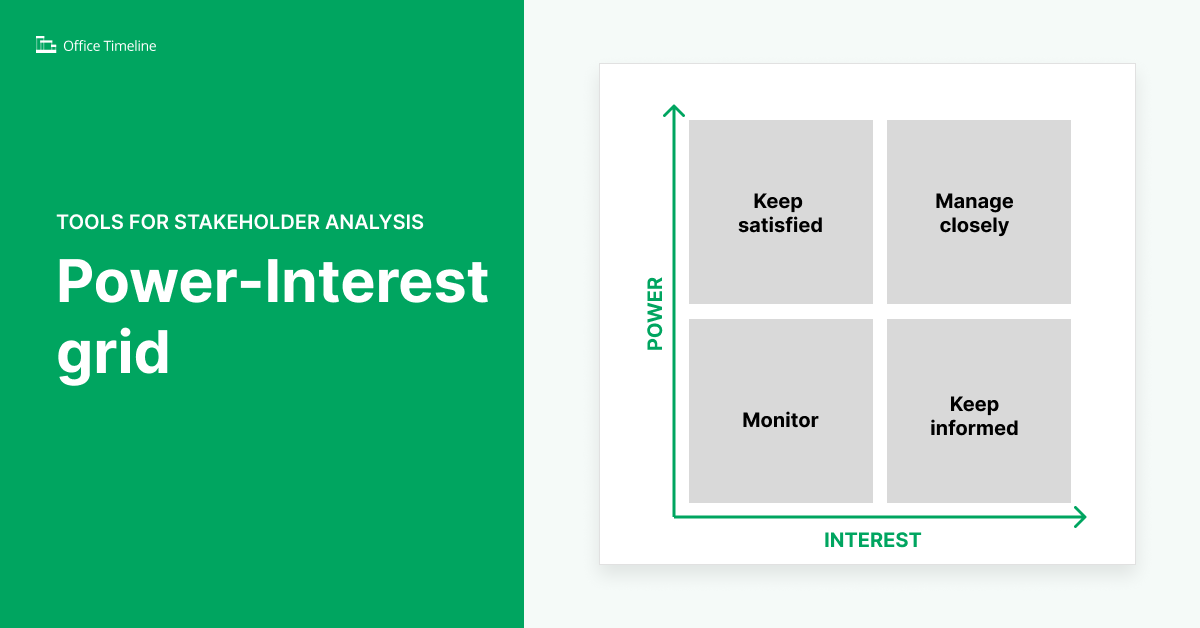 Office Timeline

TOOLS FOR STAKEHOLDER ANALYSIS

Power-Interest grid

POWER

Keep satisfied

Manage closely

Monitor

Keep informed

INTEREST